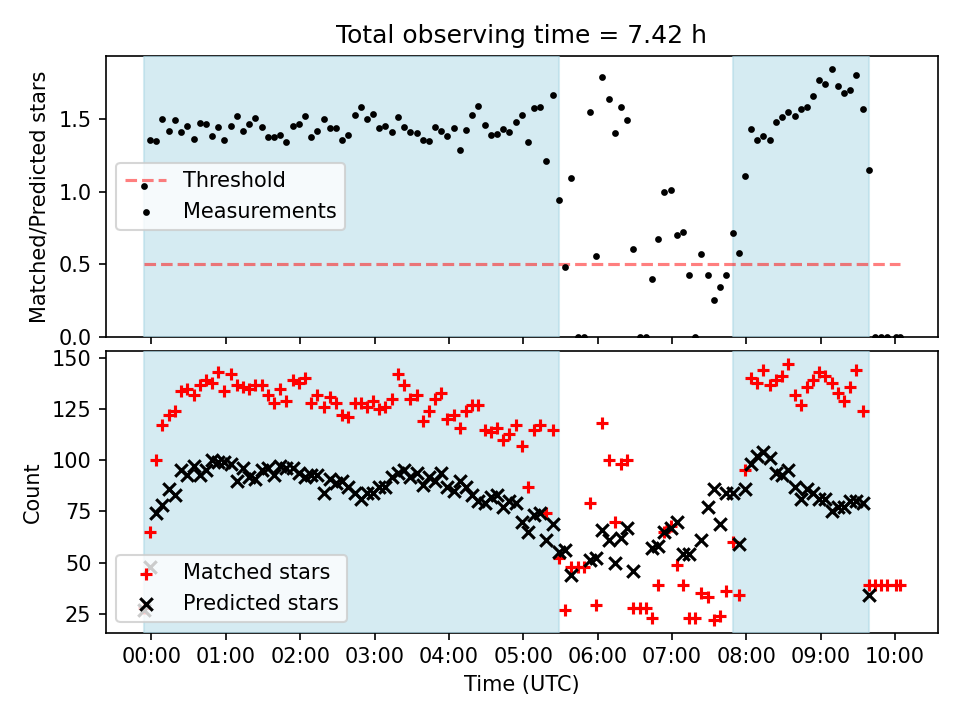 Total observing time = 7.42 h

Matched/Predicted stars

1.5
1.0
0.5
0.0

Threshold
Measurements

Count

150
125
100
75
50
25

Matched stars
Predicted stars

00:00 01:00 02:00 03:00 04:00 05:00 06:00 07:00 08:00 09:00 10:00

Time (UTC)